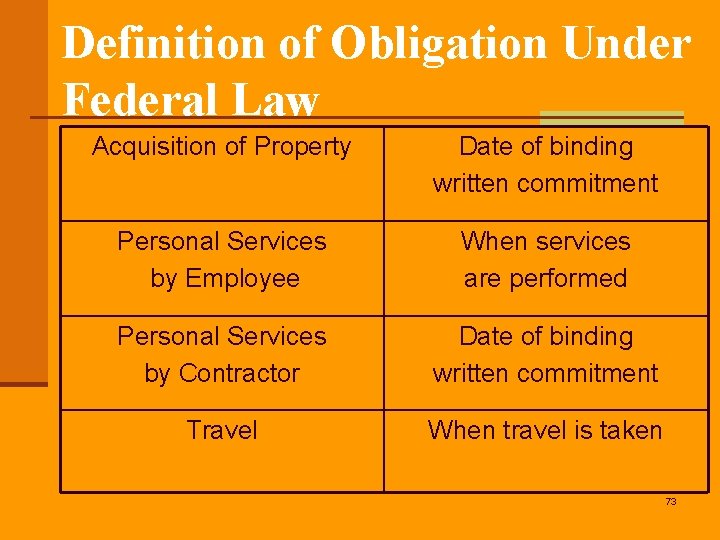 Definition of Obligation Under Federal Law

| Acquisition of Property | Date of binding written commitment |
|---|---|
| Personal Services by Employee | When services are performed |
| Personal Services by Contractor | Date of binding written commitment |
| Travel | When travel is taken |

73